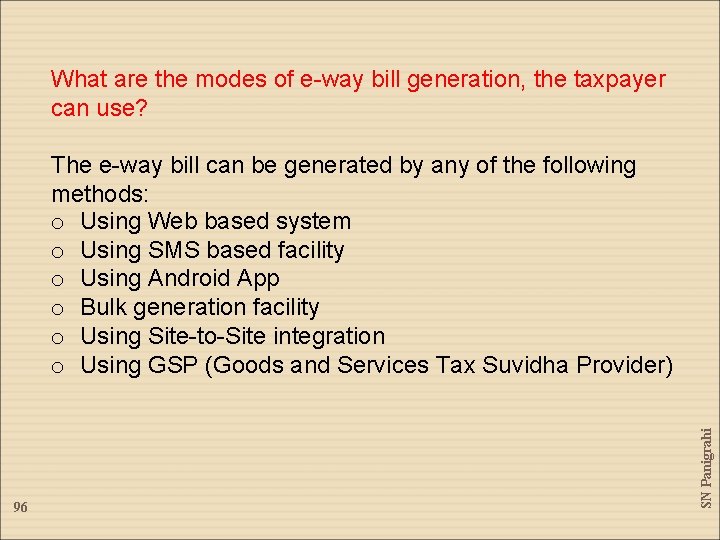 What are the modes of e-way bill generation, the taxpayer can use?

The e-way bill can be generated by any of the following methods:
o Using Web based system
o Using SMS based facility
o Using Android App
o Bulk generation facility
o Using Site-to-Site integration
o Using GSP (Goods and Services Tax Suvidha Provider)

SN Panigrahi

96